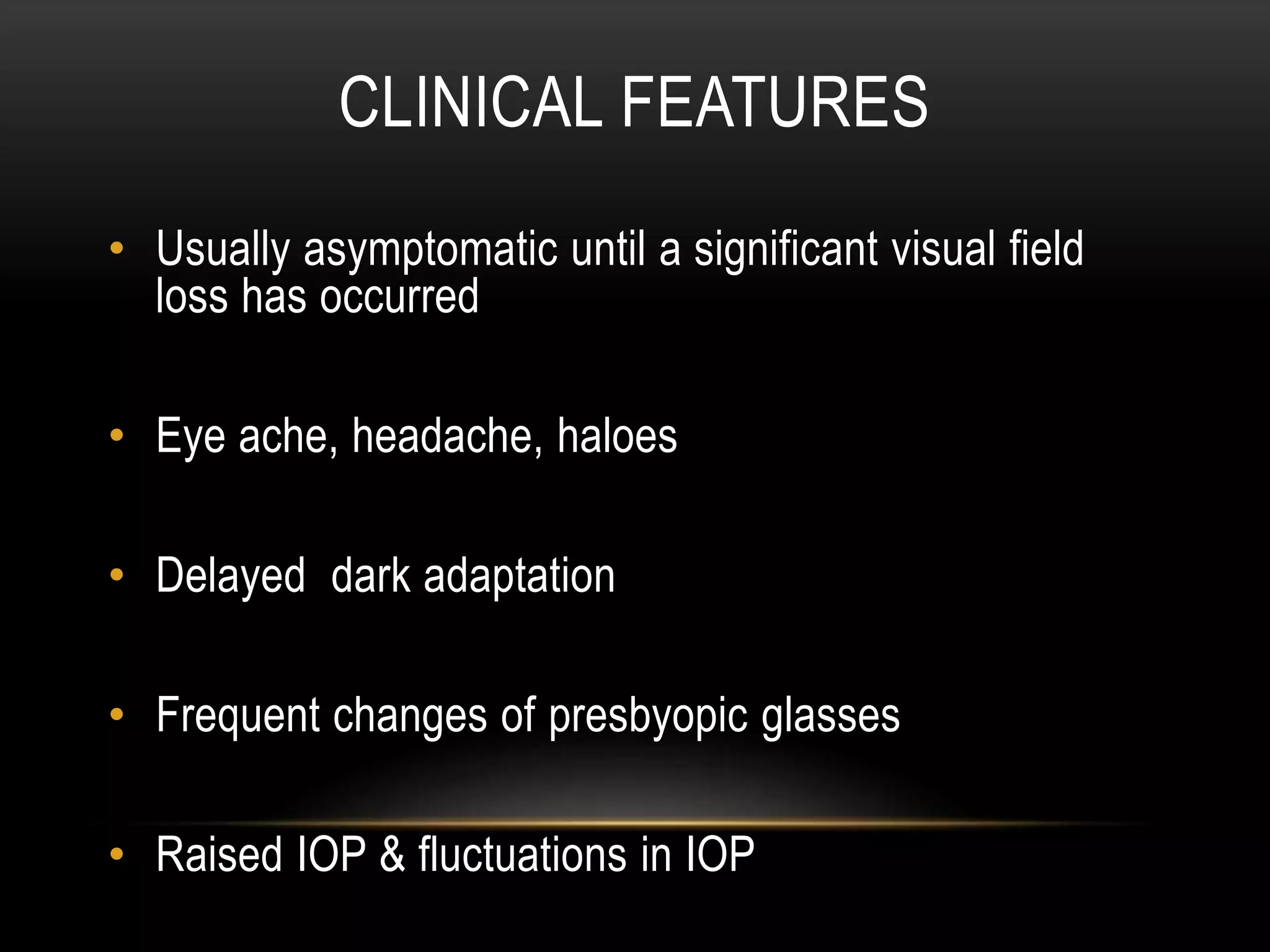 CLINICAL FEATURES

• Usually asymptomatic until a significant visual field loss has occurred

• Eye ache, headache, haloes

• Delayed dark adaptation

• Frequent changes of presbyopic glasses

• Raised IOP & fluctuations in IOP